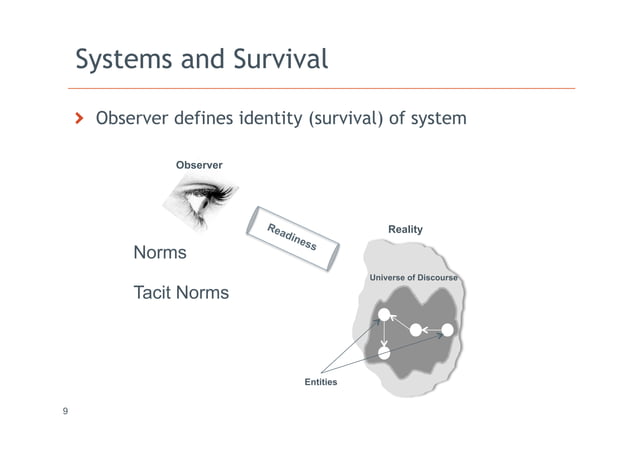 Systems and Survival

Observer defines identity (survival) of system

Observer

Readiness

Reality

Norms

Tacit Norms

Universe of Discourse

Entities

9